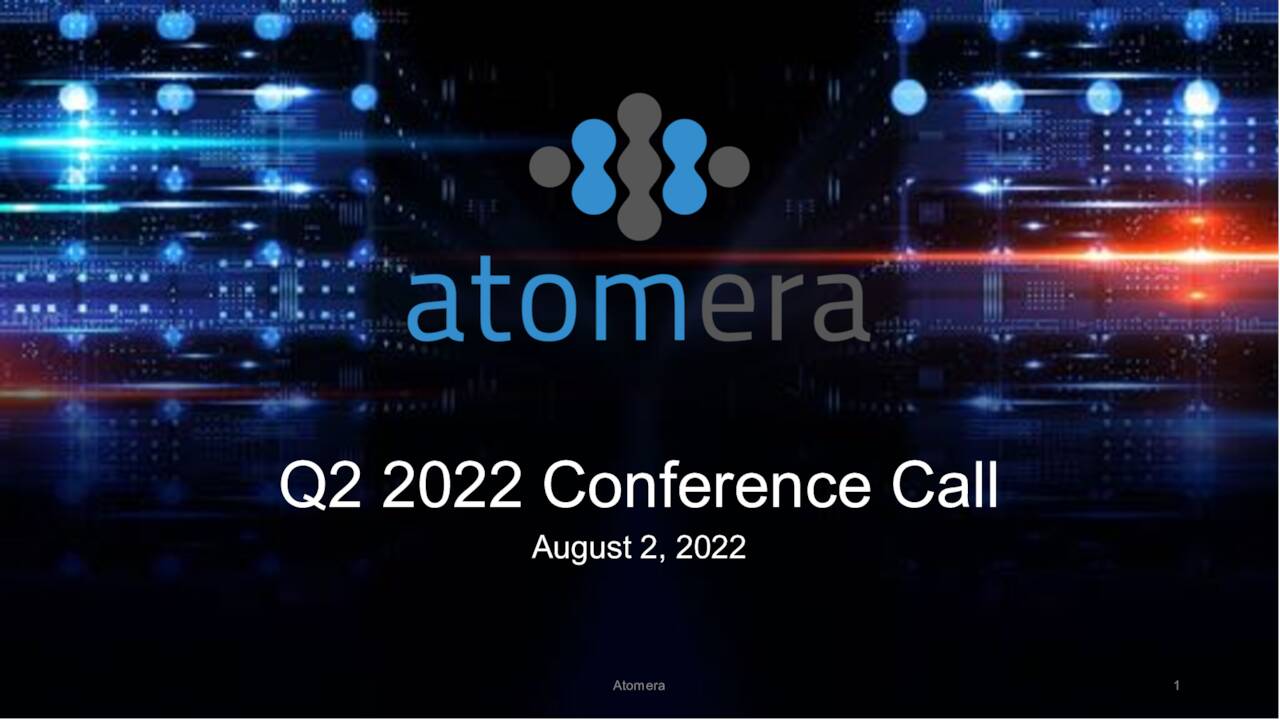 atomera

Q2 2022 Conference Call

August 2, 2022

Atomera

1